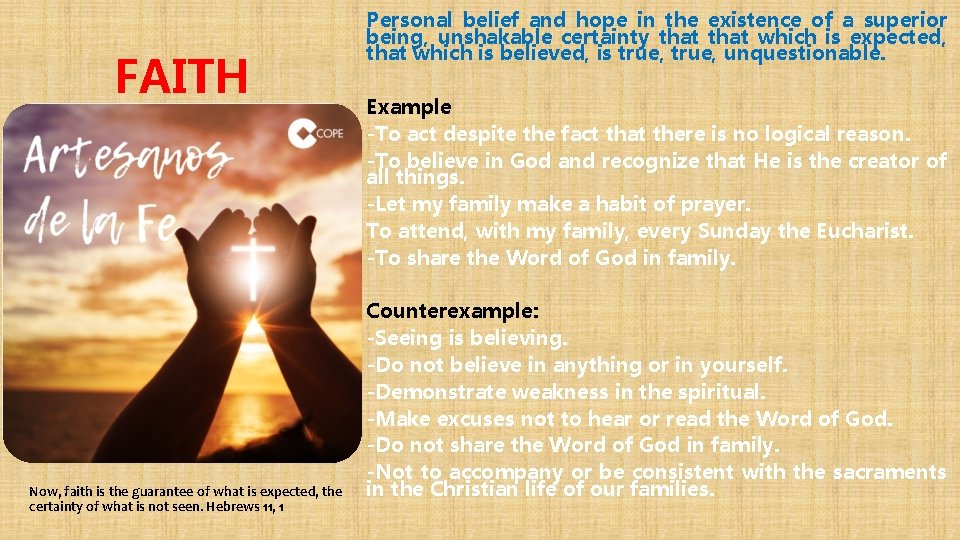 FAITH

COPE

Artesanos de la Fe

Now, faith is the guarantee of what is expected, the certainty of what is not seen. Hebrews 11, 1

Personal belief and hope in the existence of a superior being, unshakable certainty that that which is expected, that which is believed, is true, true, unquestionable.

Example
-To act despite the fact that there is no logical reason.
-To believe in God and recognize that He is the creator of all things.
-Let my family make a habit of prayer.
To attend, with my family, every Sunday the Eucharist.
-To share the Word of God in family.

Counterexample:
-Seeing is believing.
-Do not believe in anything or in yourself.
-Demonstrate weakness in the spiritual.
-Make excuses not to hear or read the Word of God.
-Do not share the Word of God in family.
-Not to accompany or be consistent with the sacraments in the Christian life of our families.